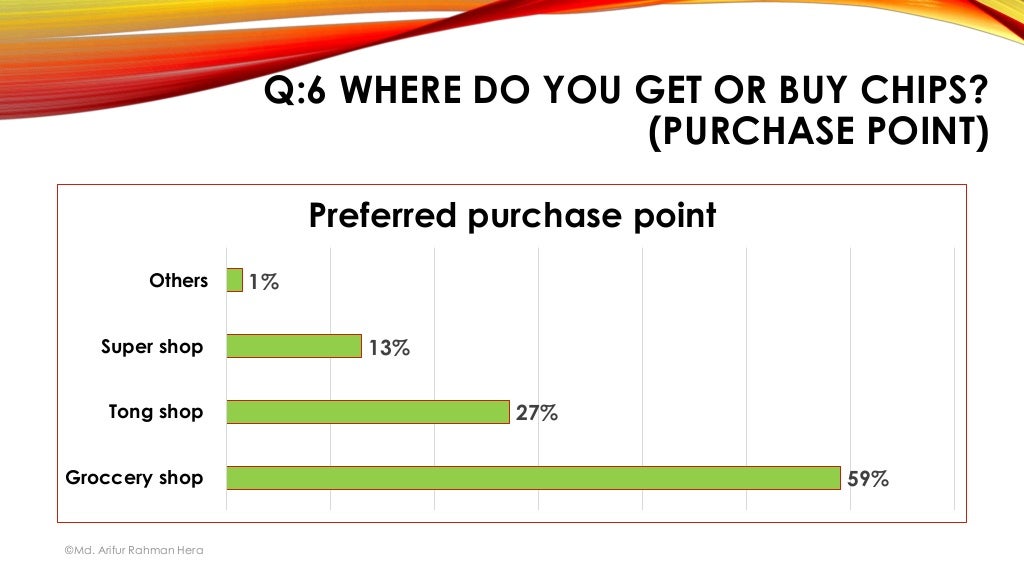 Q:6 WHERE DO YOU GET OR BUY CHIPS? (PURCHASE POINT)

Preferred purchase point

Others 1%

Super shop 13%

Tong shop 27%

Groccery shop 59%

©Md. Arifur Rahman Hera